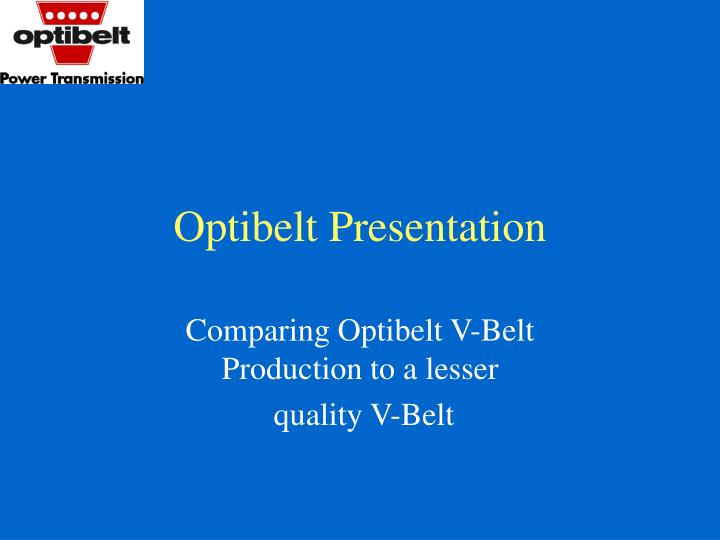 optibelt
Power Transmission

Optibelt Presentation

Comparing Optibelt V-Belt Production to a lesser
quality V-Belt